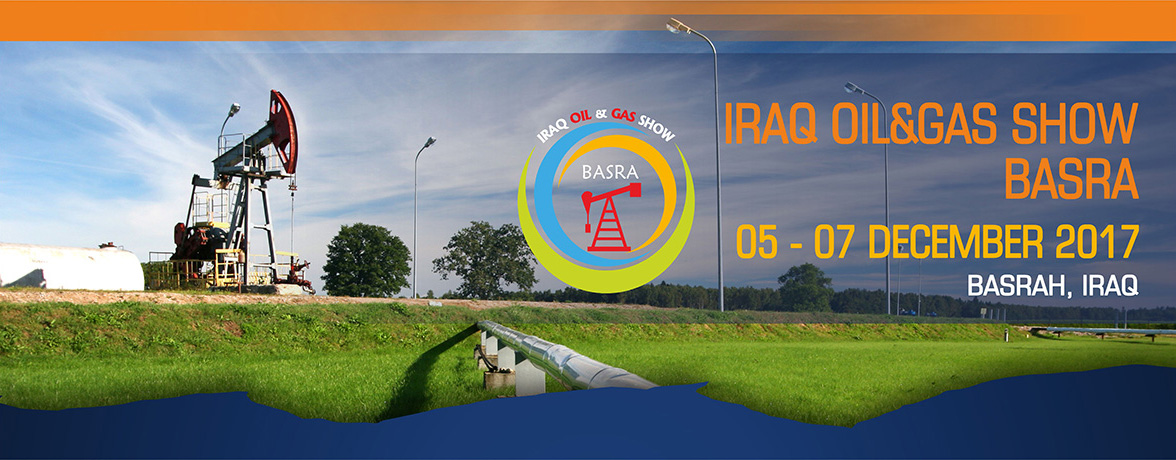 IRAQ OIL & GAS SHOW
BASRA

IRAQ OIL&GAS SHOW
BASRA
05 - 07 DECEMBER 2017
BASRAH, IRAQ